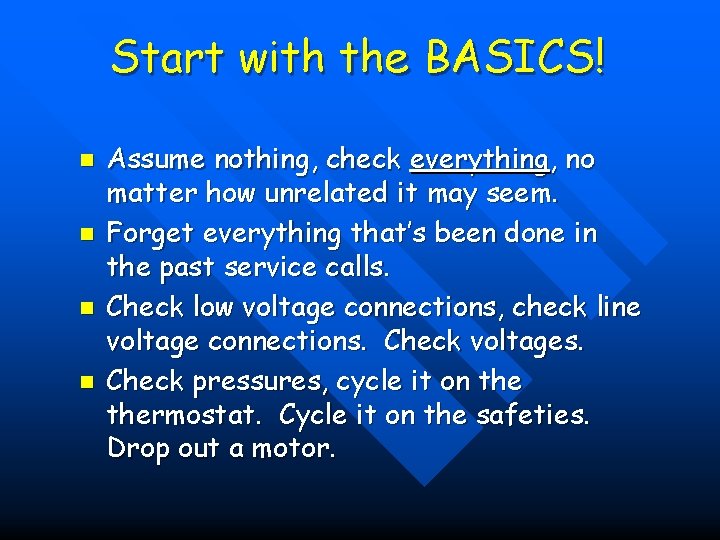 Start with the BASICS!

- Assume nothing, check everything, no matter how unrelated it may seem.
- Forget everything that's been done in the past service calls.
- Check low voltage connections, check line voltage connections. Check voltages.
- Check pressures, cycle it on the thermostat. Cycle it on the safeties. Drop out a motor.